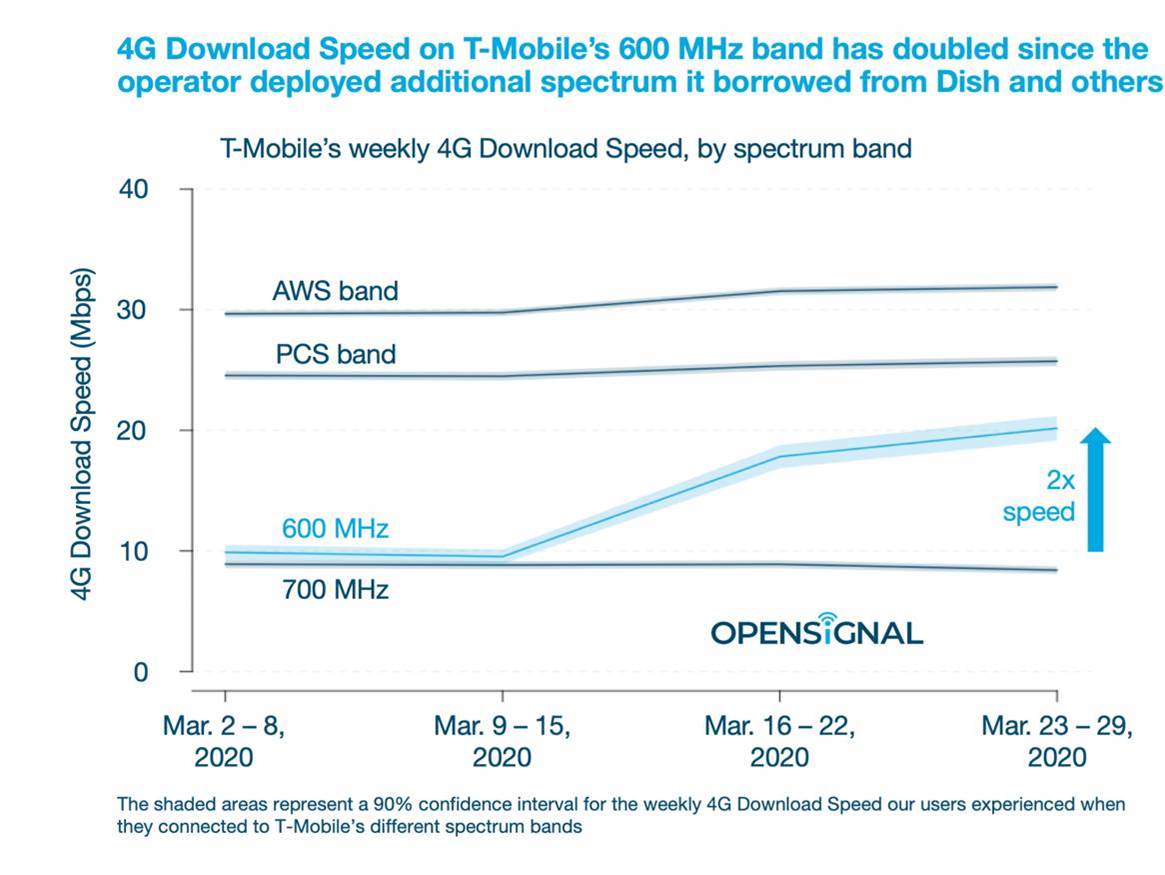 4G Download Speed on T-Mobile's 600 MHz band has doubled since the operator deployed additional spectrum it borrowed from Dish and others

T-Mobile's weekly 4G Download Speed, by spectrum band

4G Download Speed (Mbps)

40
30
20
10
0

AWS band
PCS band
600 MHz
700 MHz

2x speed

OPENSIGNAL

Mar. 2 – 8, 2020
Mar. 9 – 15, 2020
Mar. 16 – 22, 2020
Mar. 23 – 29, 2020

The shaded areas represent a 90% confidence interval for the weekly 4G Download Speed our users experienced when they connected to T-Mobile's different spectrum bands